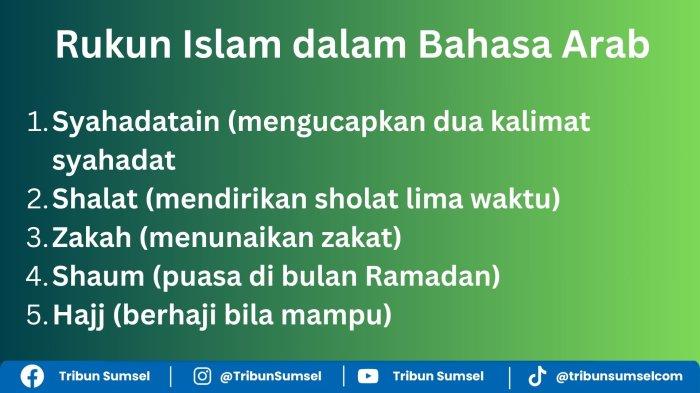 Rukun Islam dalam Bahasa Arab

1. Syahadatain (mengucapkan dua kalimat syahadat
2. Shalat (mendirikan sholat lima waktu)
3. Zakah (menunaikan zakat)
4. Shaum (puasa di bulan Ramadan)
5. Hajj (berhaji bila mampu)

Tribun Sumsel | @TribunSumsel | Tribun Sumsel | @tribunsumselcom